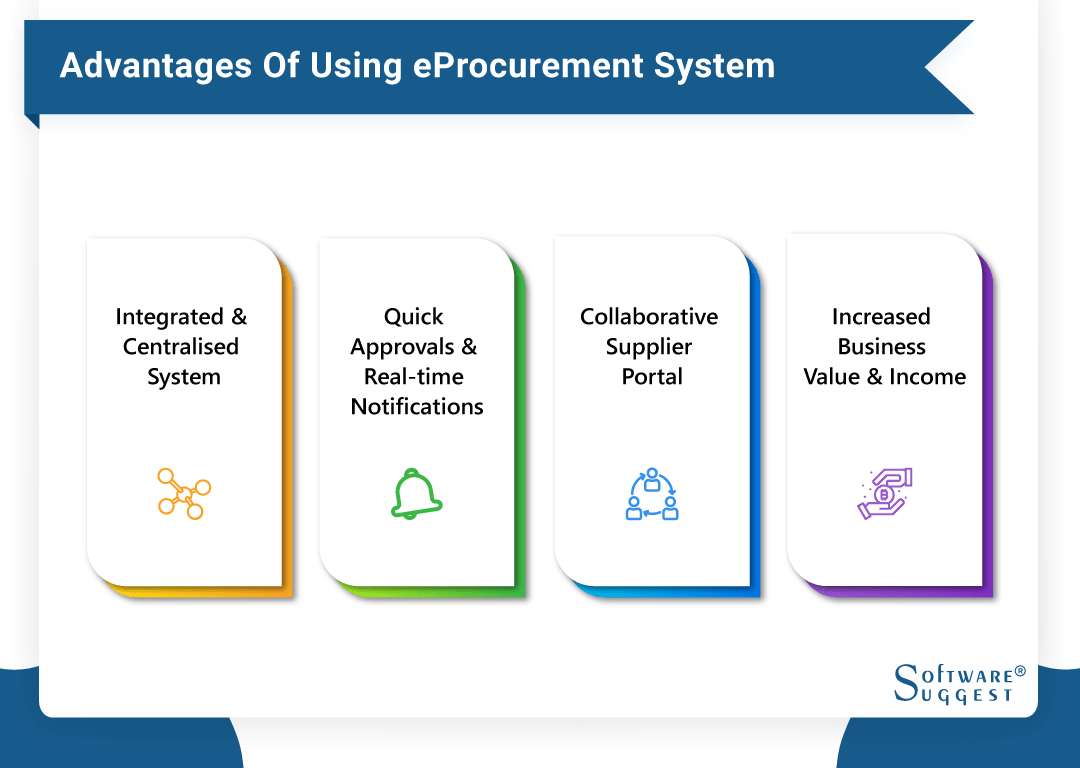 Advantages Of Using eProcurement System

Integrated & Centralised System

Quick Approvals & Real-time Notifications

Collaborative Supplier Portal

Increased Business Value & Income

SOFTWARE® SUGGEST